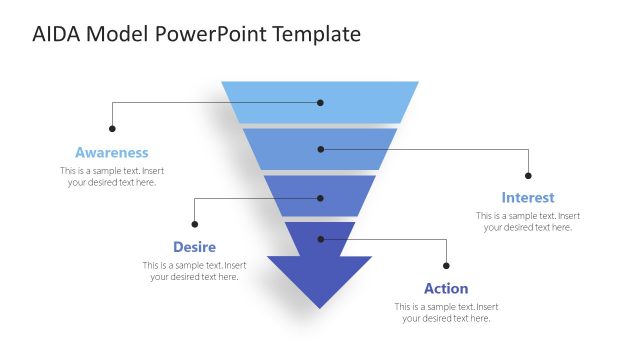 AIDA Model PowerPoint Template

Awareness
This is a sample text. Insert your desired text here.

Interest
This is a sample text. Insert your desired text here.

Desire
This is a sample text. Insert your desired text here.

Action
This is a sample text. Insert your desired text here.